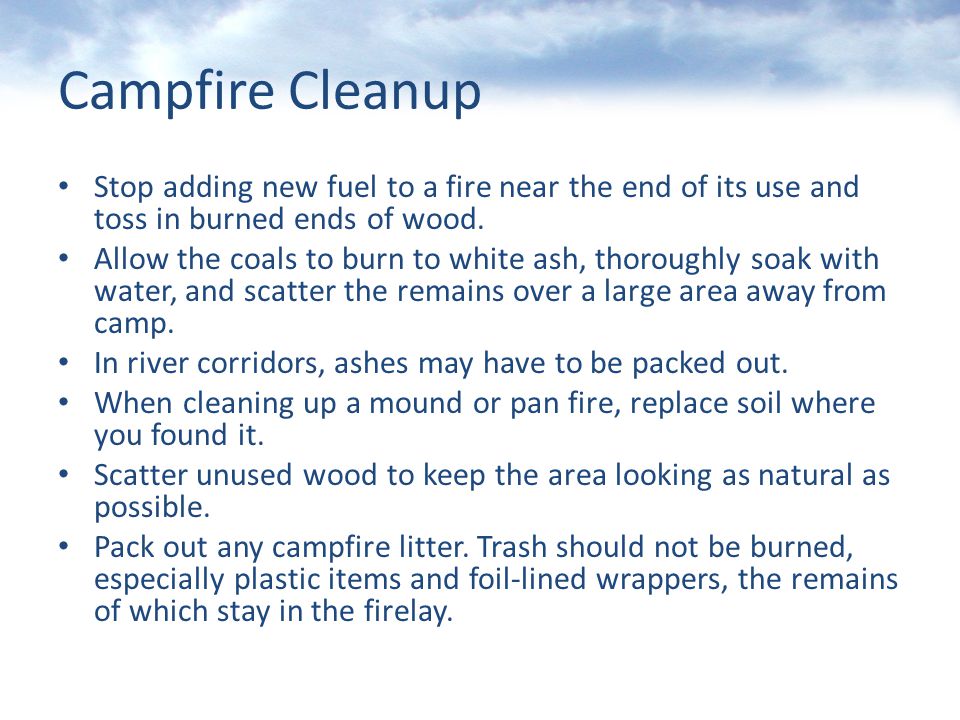 Campfire Cleanup

• Stop adding new fuel to a fire near the end of its use and toss in burned ends of wood.
• Allow the coals to burn to white ash, thoroughly soak with water, and scatter the remains over a large area away from camp.
• In river corridors, ashes may have to be packed out.
• When cleaning up a mound or pan fire, replace soil where you found it.
• Scatter unused wood to keep the area looking as natural as possible.
• Pack out any campfire litter. Trash should not be burned, especially plastic items and foil-lined wrappers, the remains of which stay in the firelay.